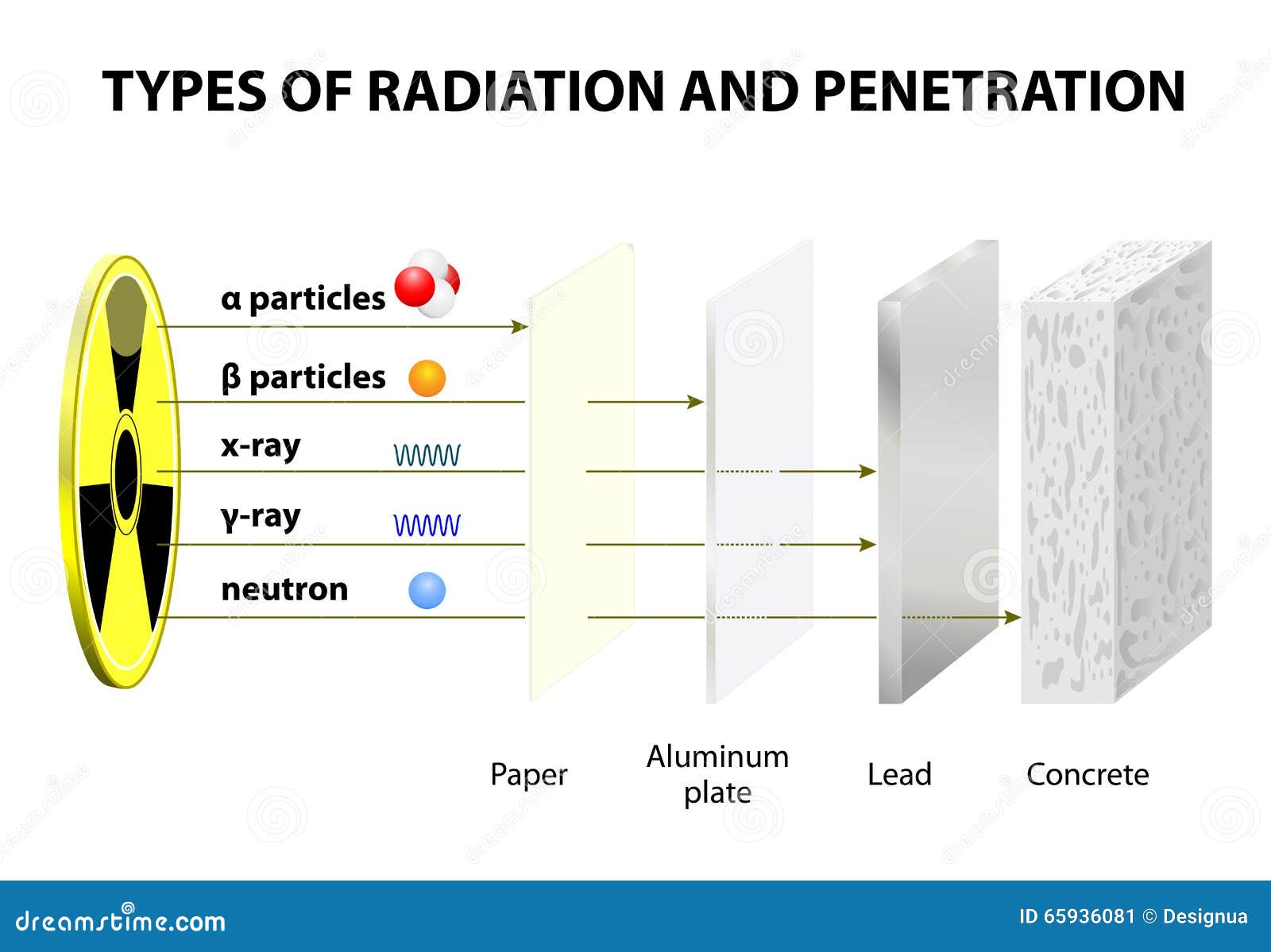 TYPES OF RADIATION AND PENETRATION

α particles

β particles

x-ray

γ-ray

neutron

Paper

Aluminum plate

Lead

Concrete

dreamstime.com

ID 65936081 © Designua